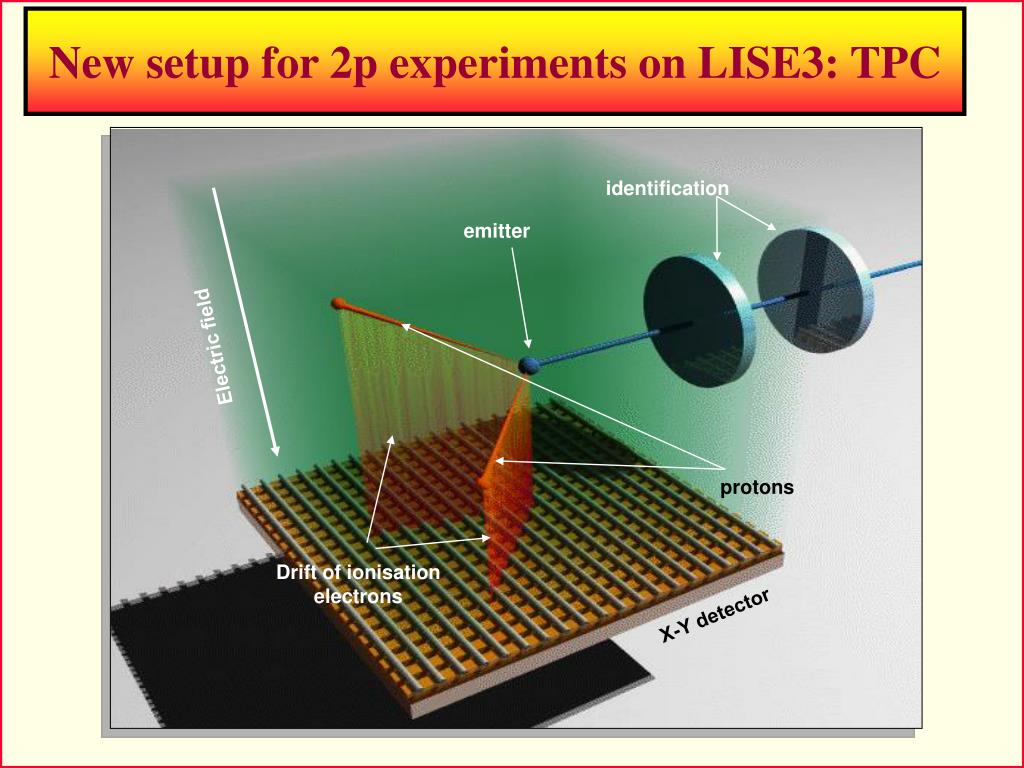 New setup for 2p experiments on LISE3: TPC

identification

emitter

Electric field

protons

Drift of ionisation electrons

X-Y detector